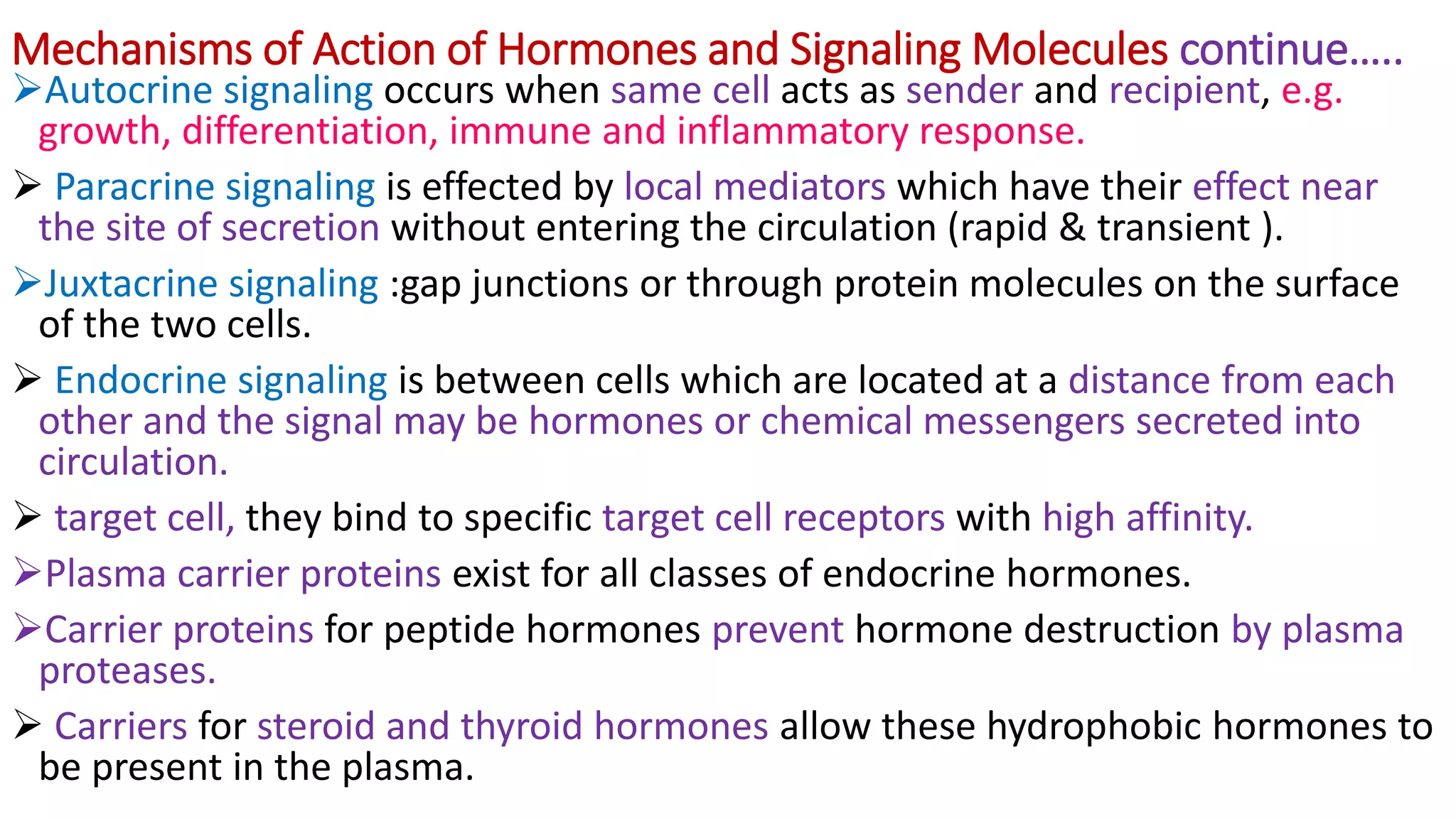 Mechanisms of Action of Hormones and Signaling Molecules continue…..

➢Autocrine signaling occurs when same cell acts as sender and recipient, e.g. growth, differentiation, immune and inflammatory response.

➢ Paracrine signaling is effected by local mediators which have their effect near the site of secretion without entering the circulation (rapid & transient ).

➢Juxtacrine signaling :gap junctions or through protein molecules on the surface of the two cells.

➢ Endocrine signaling is between cells which are located at a distance from each other and the signal may be hormones or chemical messengers secreted into circulation.

➢ target cell, they bind to specific target cell receptors with high affinity.

➢Plasma carrier proteins exist for all classes of endocrine hormones.

➢Carrier proteins for peptide hormones prevent hormone destruction by plasma proteases.

➢ Carriers for steroid and thyroid hormones allow these hydrophobic hormones to be present in the plasma.